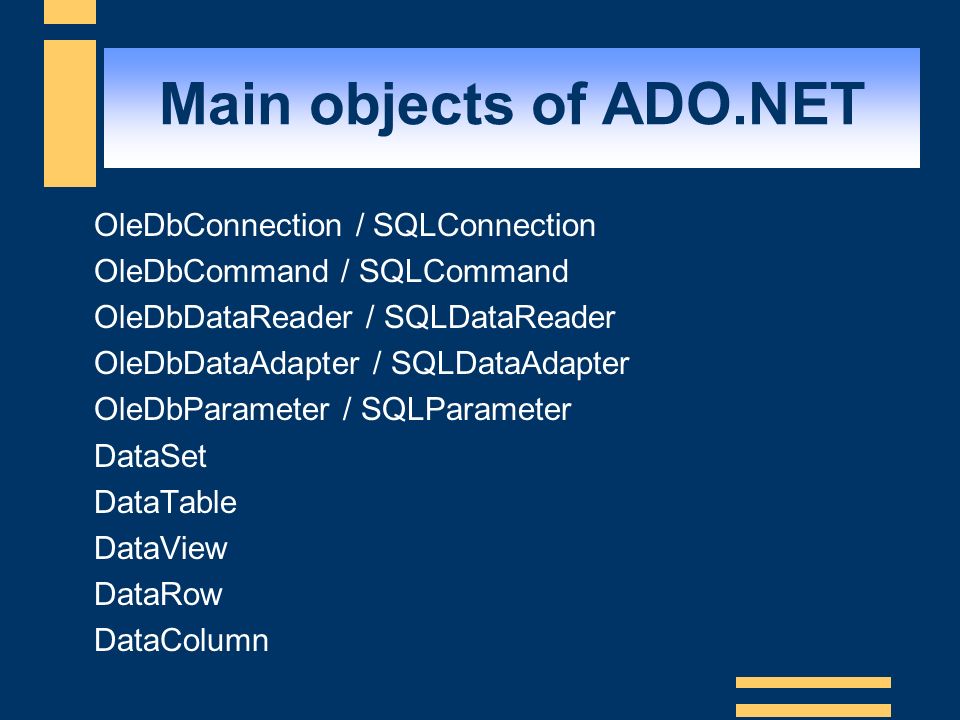 Main objects of ADO.NET

OleDbConnection / SQLConnection
OleDbCommand / SQLCommand
OleDbDataReader / SQLDataReader
OleDbDataAdapter / SQLDataAdapter
OleDbParameter / SQLParameter
DataSet
DataTable
DataView
DataRow
DataColumn